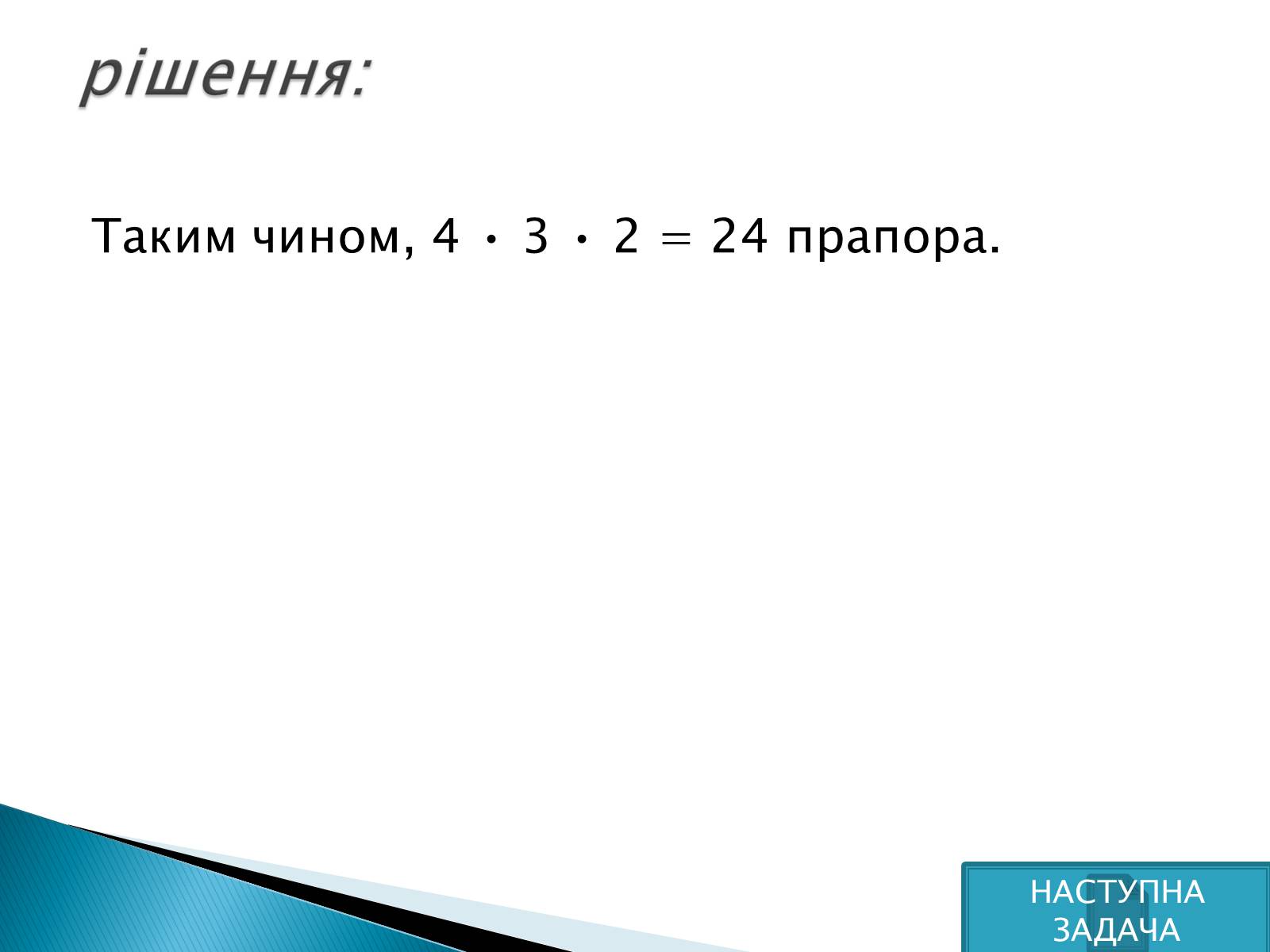 рішення:

Таким чином, $4 \cdot 3 \cdot 2 = 24$ прапора.

НАСТУПНА ЗАДАЧА